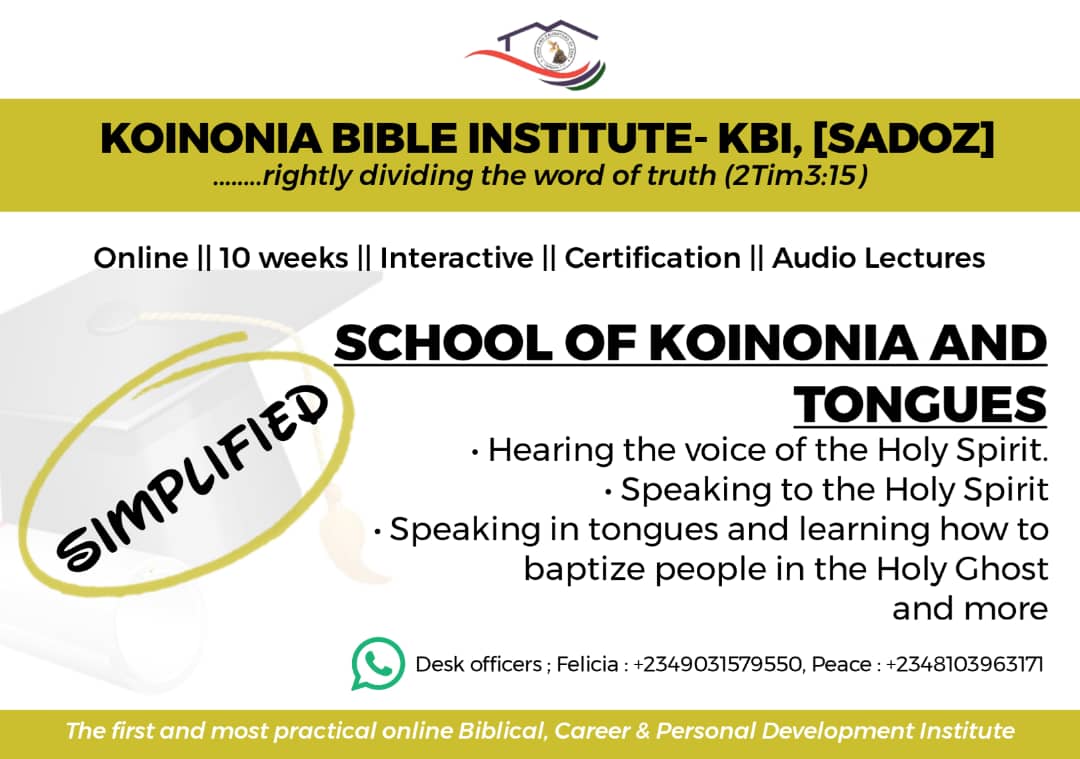 KOINONIA BIBLE INSTITUTE- KBI, [SADOZ]
........rightly dividing the word of truth (2Tim3:15)

Online || 10 weeks || Interactive || Certification || Audio Lectures

SIMPLIFIED

SCHOOL OF KOINONIA AND TONGUES

• Hearing the voice of the Holy Spirit.
• Speaking to the Holy Spirit
• Speaking in tongues and learning how to baptize people in the Holy Ghost and more

Desk officers ; Felicia : +2349031579550, Peace : +2348103963171

The first and most practical online Biblical, Career & Personal Development Institute